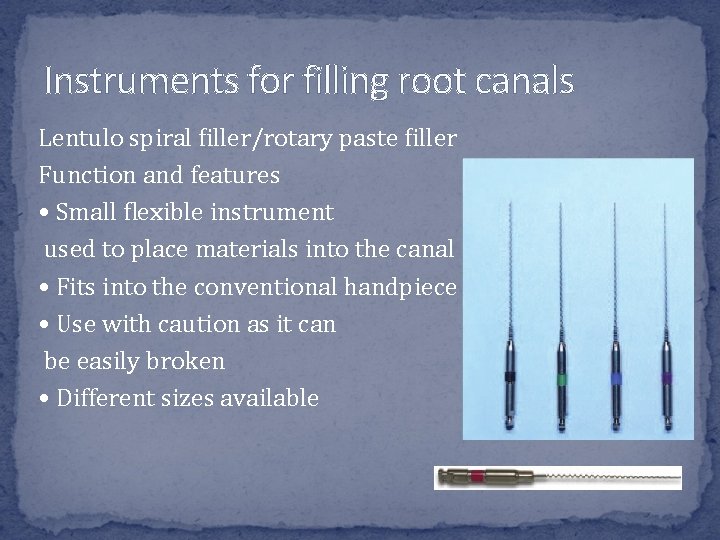 Instruments for filling root canals

Lentulo spiral filler/rotary paste filler
Function and features
• Small flexible instrument used to place materials into the canal
• Fits into the conventional handpiece
• Use with caution as it can be easily broken
• Different sizes available